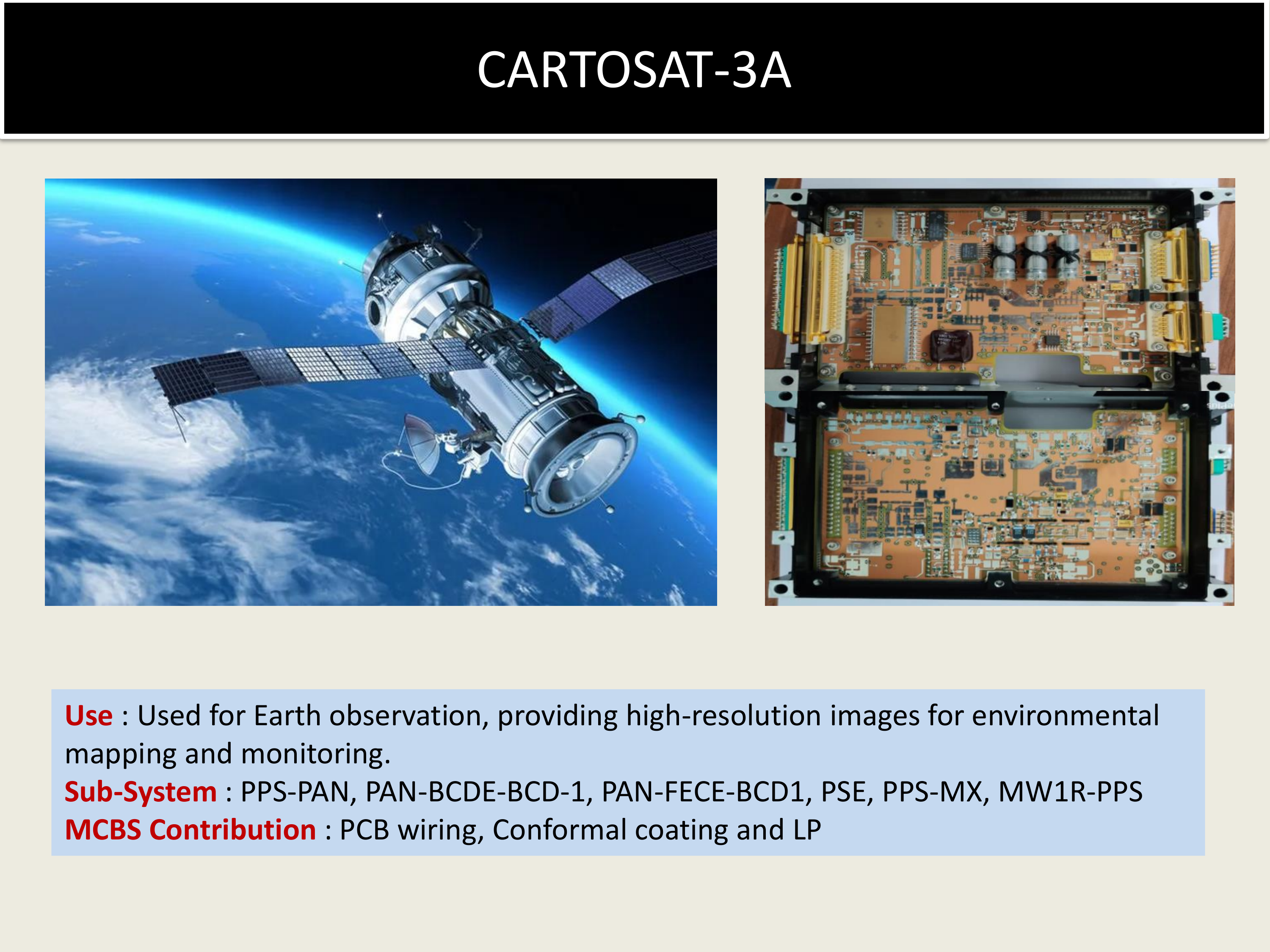 CARTOSAT-3A

Use : Used for Earth observation, providing high-resolution images for environmental mapping and monitoring.
Sub-System : PPS-PAN, PAN-BCDE-BCD-1, PAN-FECE-BCD1, PSE, PPS-MX, MW1R-PPS
MCBS Contribution : PCB wiring, Conformal coating and LP